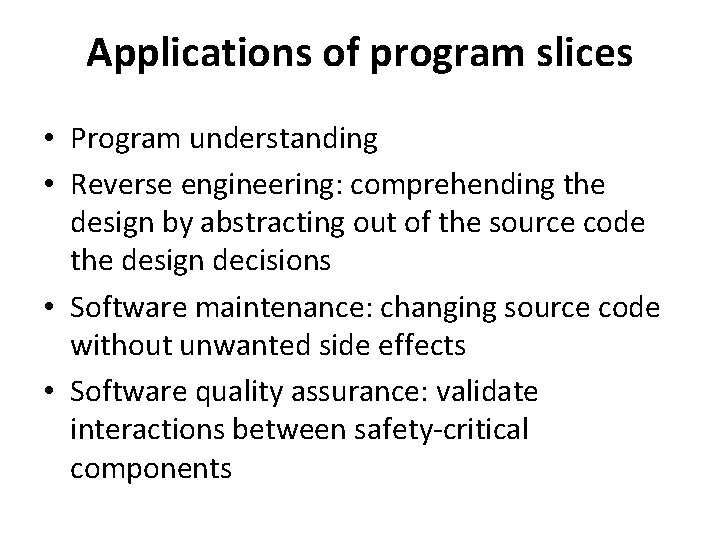 Applications of program slices

• Program understanding
• Reverse engineering: comprehending the design by abstracting out of the source code the design decisions
• Software maintenance: changing source code without unwanted side effects
• Software quality assurance: validate interactions between safety-critical components